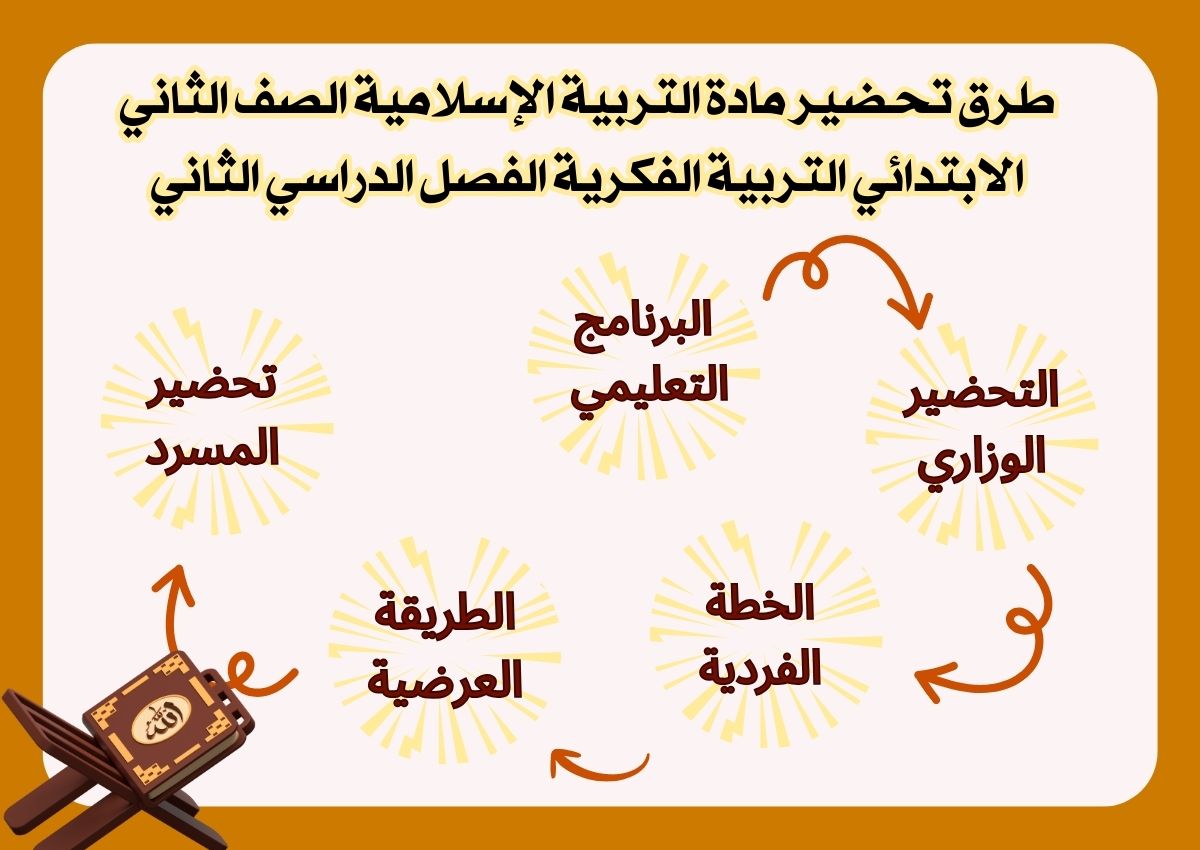 طرق تحضير مادة التربية الإسلامية الصف الثاني الابتدائي التربية الفكرية الفصل الدراسي الثاني

البرنامج التعليمي

التحضير الوزاري

الخطة الفردية

الطريقة العرضية

تحضير المسرد

الله